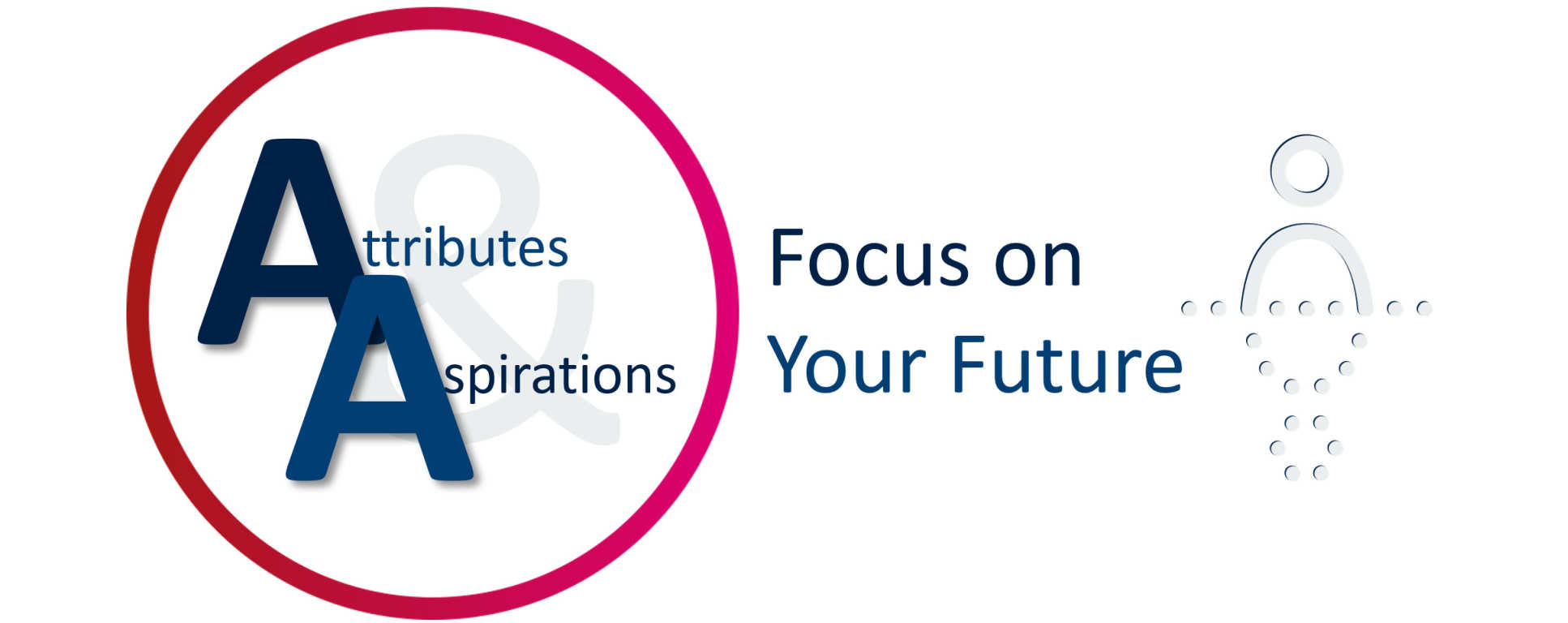 Attributes
&
Aspirations

Focus on
Your Future